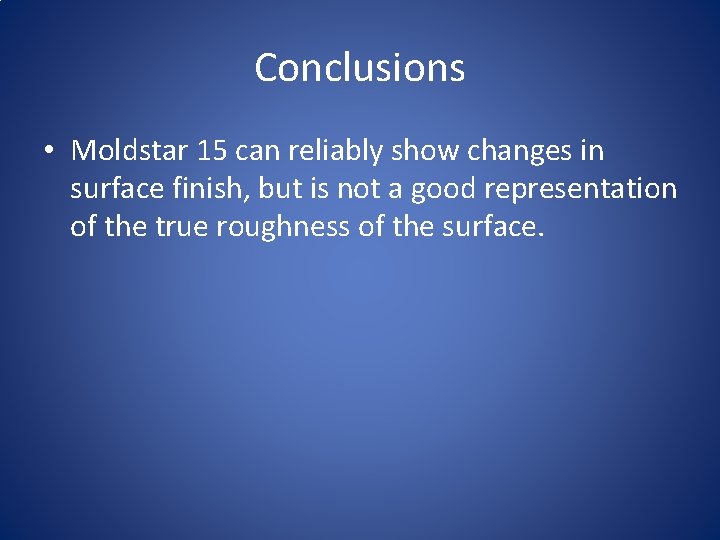 Conclusions

• Moldstar 15 can reliably show changes in surface finish, but is not a good representation of the true roughness of the surface.